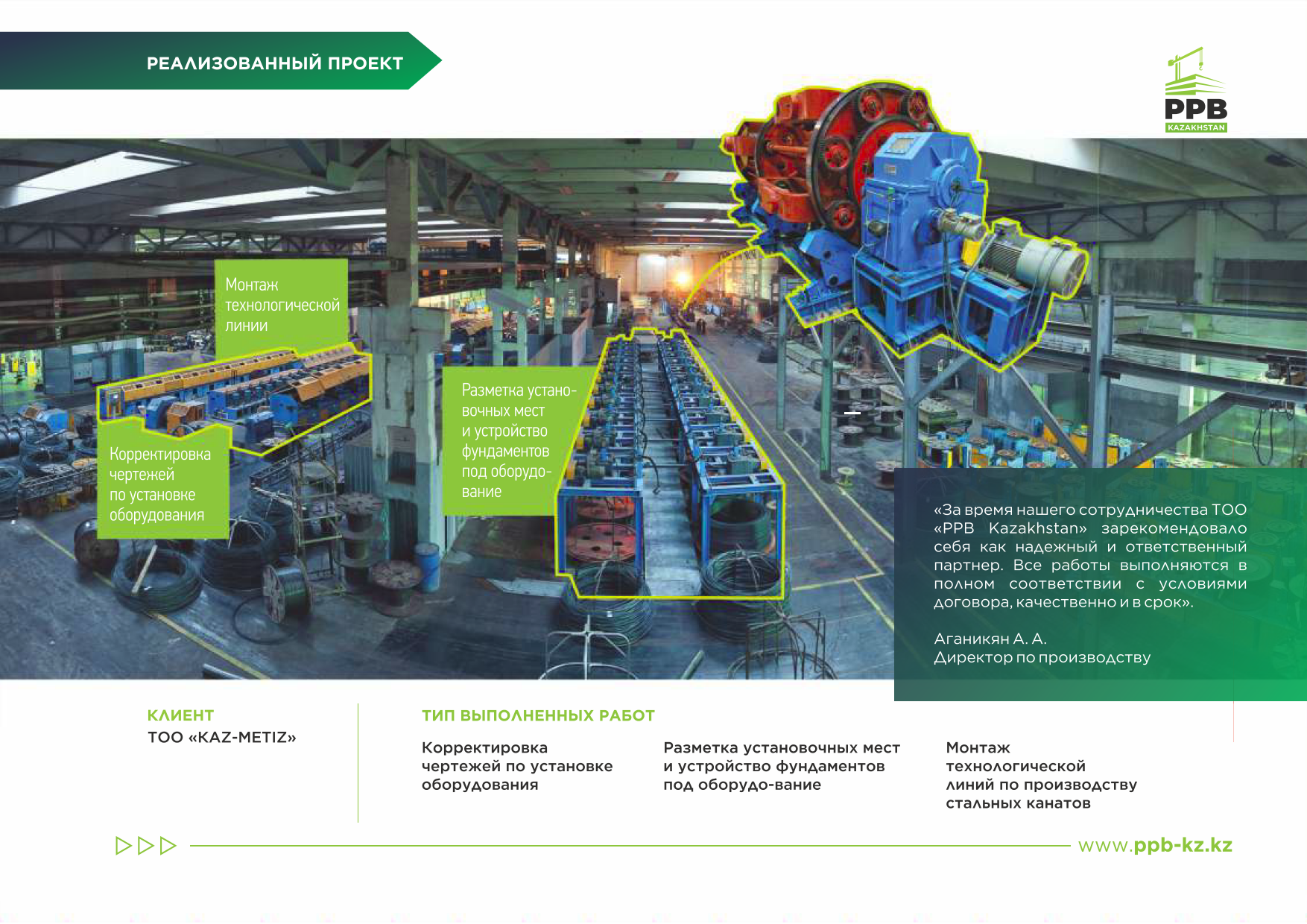 РЕАЛИЗОВАННЫЙ ПРОЕКТ

PPB
KAZAKHSTAN

Монтаж технологической линии

Корректировка чертежей по установке оборудования

Разметка установочных мест и устройство фундаментов под оборудование

«За время нашего сотрудничества ТОО «PPB Kazakhstan» зарекомендовало себя как надежный и ответственный партнер. Все работы выполняются в полном соответствии с условиями договора, качественно и в срок».

Аганикян А. А.
Директор по производству

КЛИЕНТ
ТОО «KAZ-METIZ»

ТИП ВЫПОЛНЕННЫХ РАБОТ

Корректировка чертежей по установке оборудования

Разметка установочных мест и устройство фундаментов под оборудо-вание

Монтаж технологической линий по производству стальных канатов

www.ppb-kz.kz